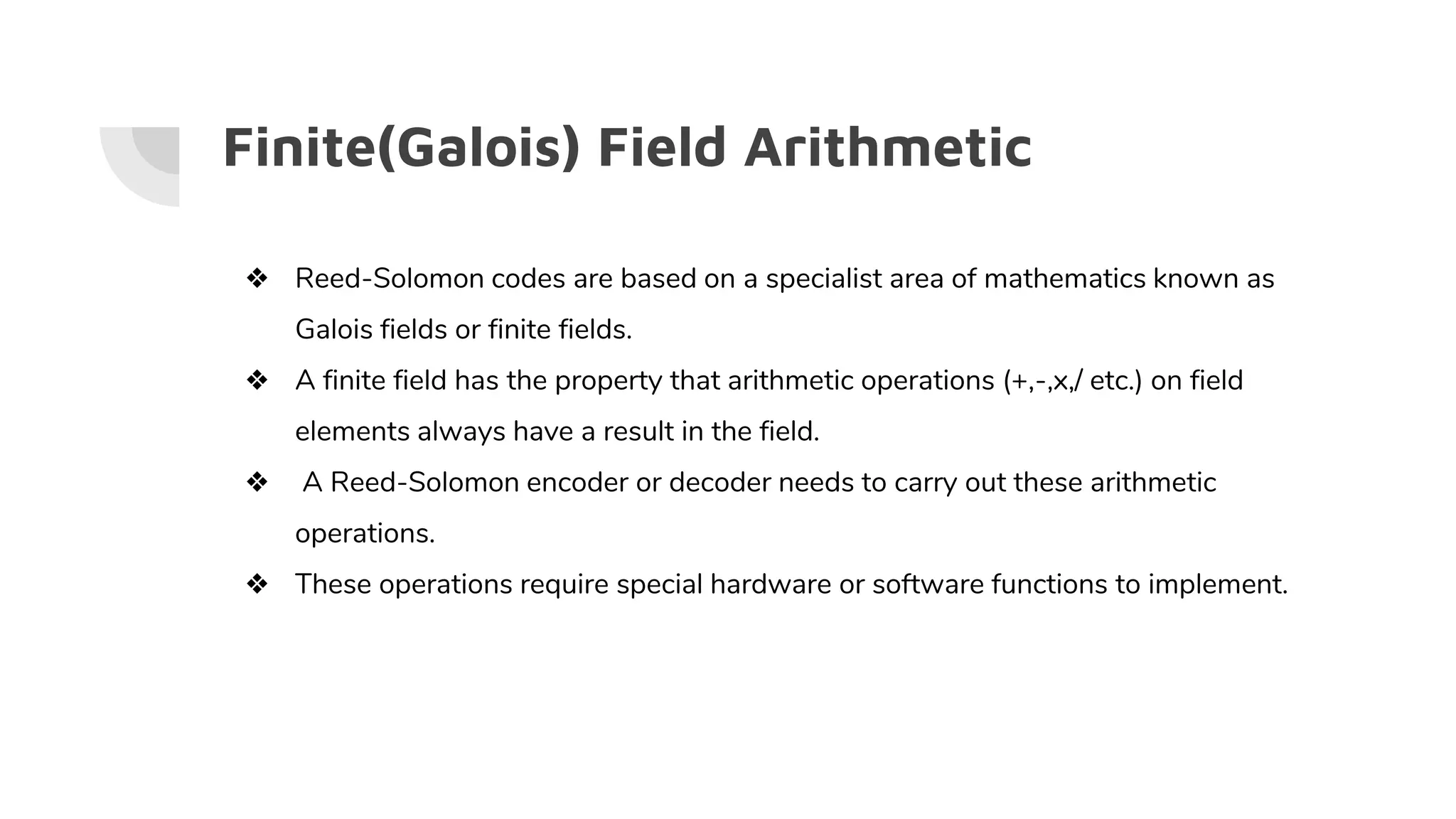 Finite(Galois) Field Arithmetic

❖ Reed-Solomon codes are based on a specialist area of mathematics known as Galois fields or finite fields.

❖ A finite field has the property that arithmetic operations (+,-,x,/ etc.) on field elements always have a result in the field.

❖ A Reed-Solomon encoder or decoder needs to carry out these arithmetic operations.

❖ These operations require special hardware or software functions to implement.